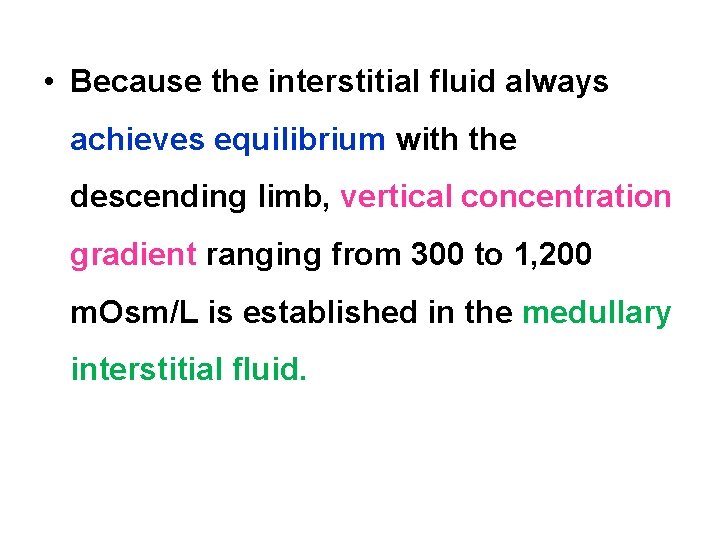 • Because the interstitial fluid always achieves equilibrium with the descending limb, vertical concentration gradient ranging from 300 to 1,200 mOsm/L is established in the medullary interstitial fluid.